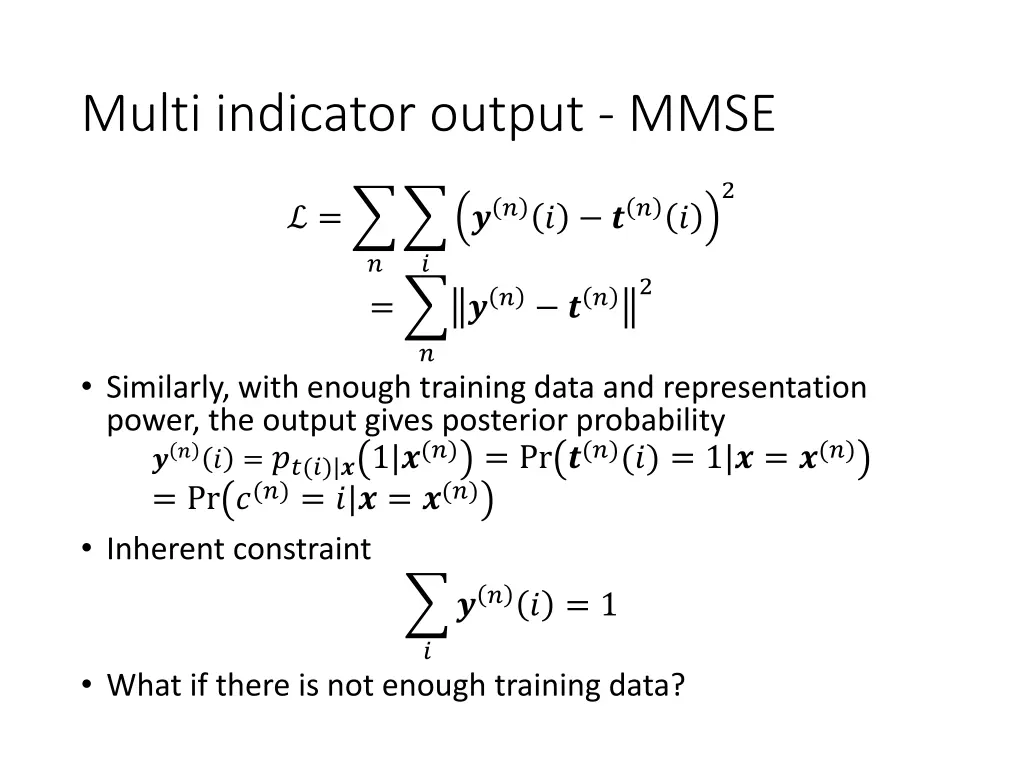 Multi indicator output - MMSE

$\mathcal{L} = \sum_n \sum_i \left(\boldsymbol{y}^{(n)}(i) - \boldsymbol{t}^{(n)}(i)\right)^2$
$= \sum_n \left\|\boldsymbol{y}^{(n)} - \boldsymbol{t}^{(n)}\right\|^2$

• Similarly, with enough training data and representation power, the output gives posterior probability
$\boldsymbol{y}^{(n)}(i) = p_{t(i)|\boldsymbol{x}}\left(1|\boldsymbol{x}^{(n)}\right) = \Pr\left(\boldsymbol{t}^{(n)}(i) = 1|\boldsymbol{x} = \boldsymbol{x}^{(n)}\right)$
$= \Pr\left(c^{(n)} = i|\boldsymbol{x} = \boldsymbol{x}^{(n)}\right)$

• Inherent constraint
$\sum_i \boldsymbol{y}^{(n)}(i) = 1$

• What if there is not enough training data?